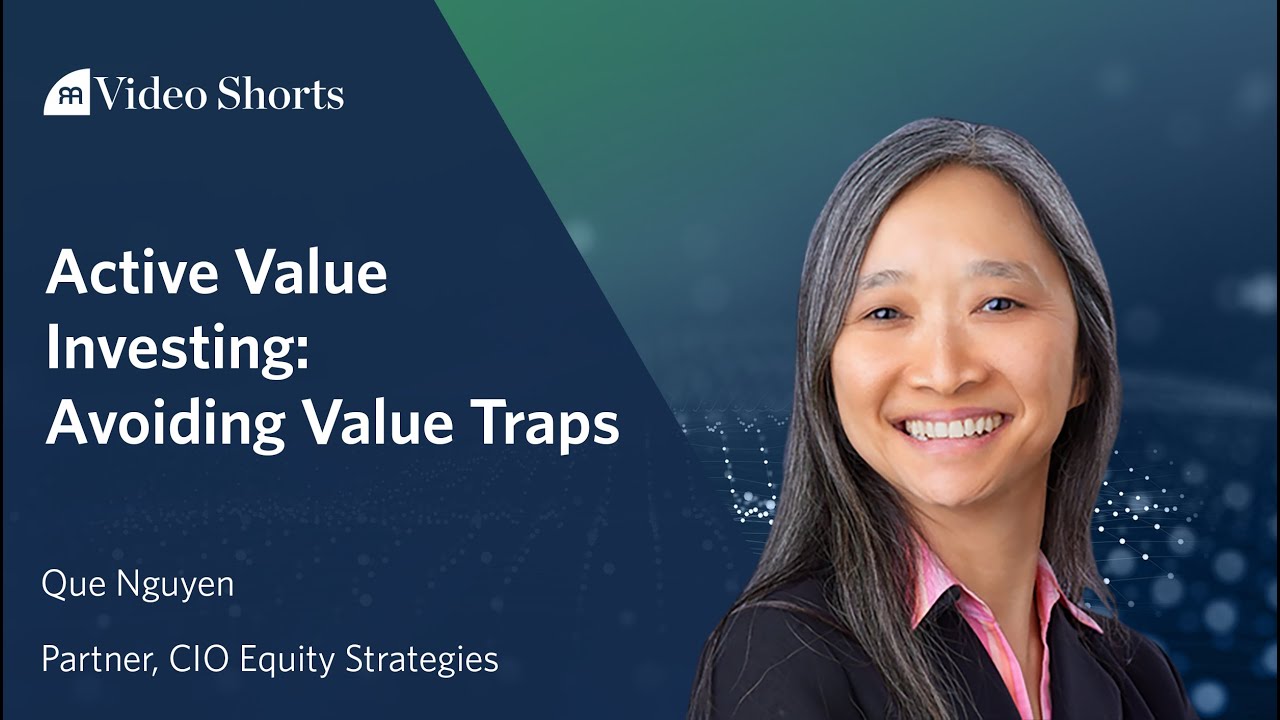 Video Shorts

Active Value Investing: Avoiding Value Traps

Que Nguyen

Partner, CIO Equity Strategies